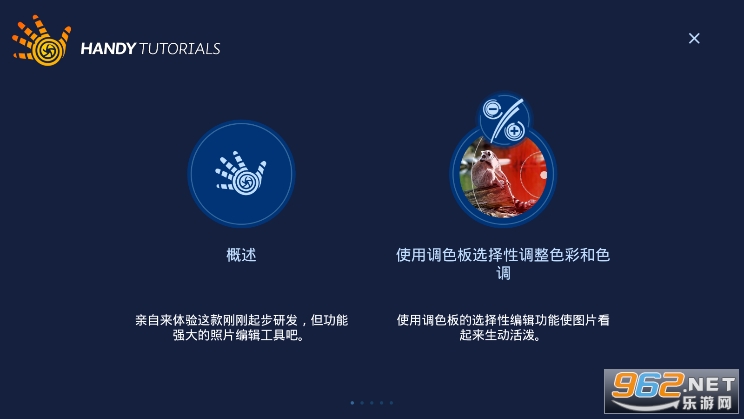 HANDY TUTORIALS

×

概述

亲自来体验这款刚刚起步研发，但功能强大的照片编辑工具吧。

使用调色板选择性调整色彩和色调

使用调色板的选择性编辑功能使图片看起来生动活泼。

962.NET
乐游网